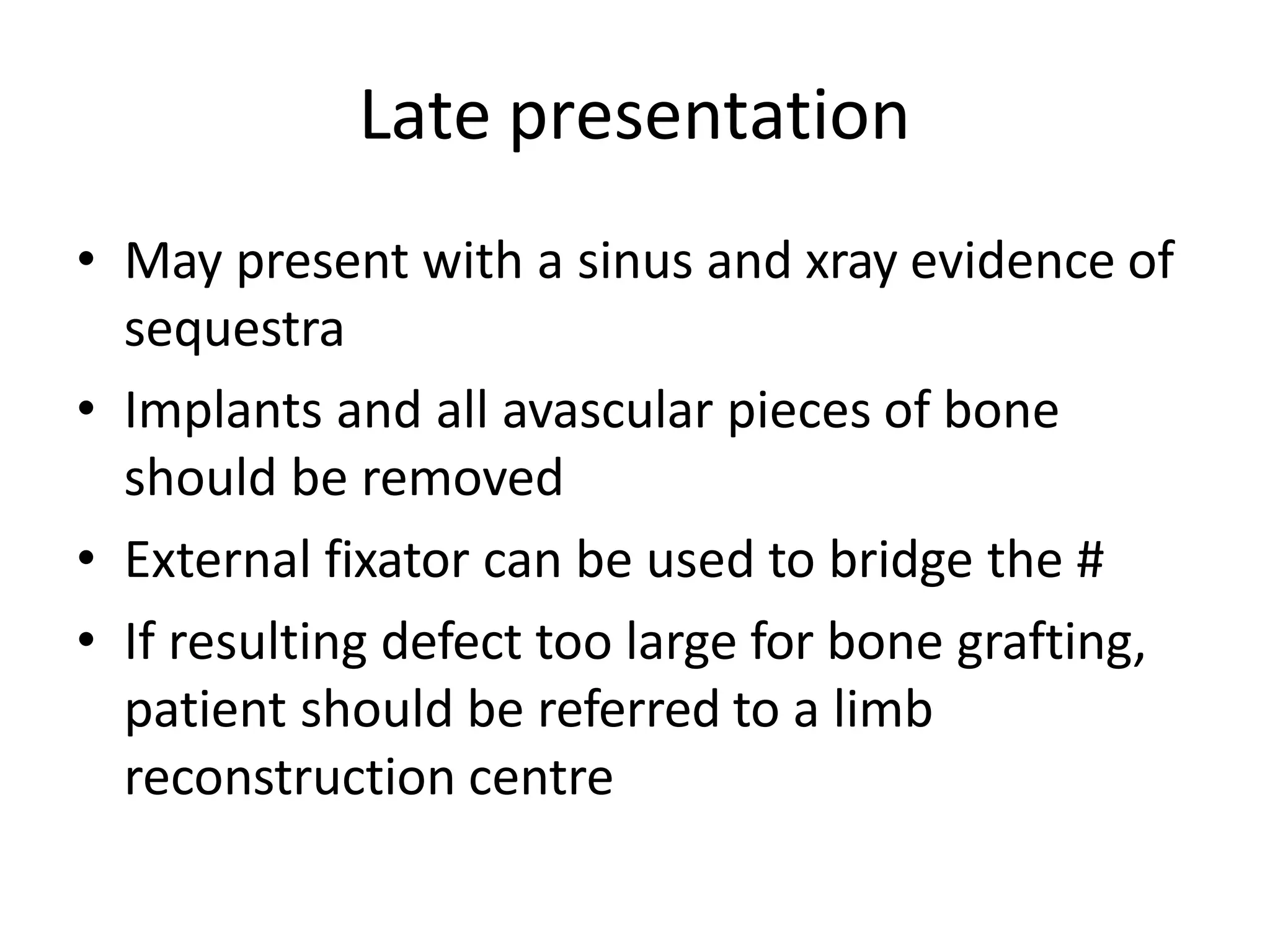 Late presentation

• May present with a sinus and xray evidence of sequestra
• Implants and all avascular pieces of bone should be removed
• External fixator can be used to bridge the #
• If resulting defect too large for bone grafting, patient should be referred to a limb reconstruction centre